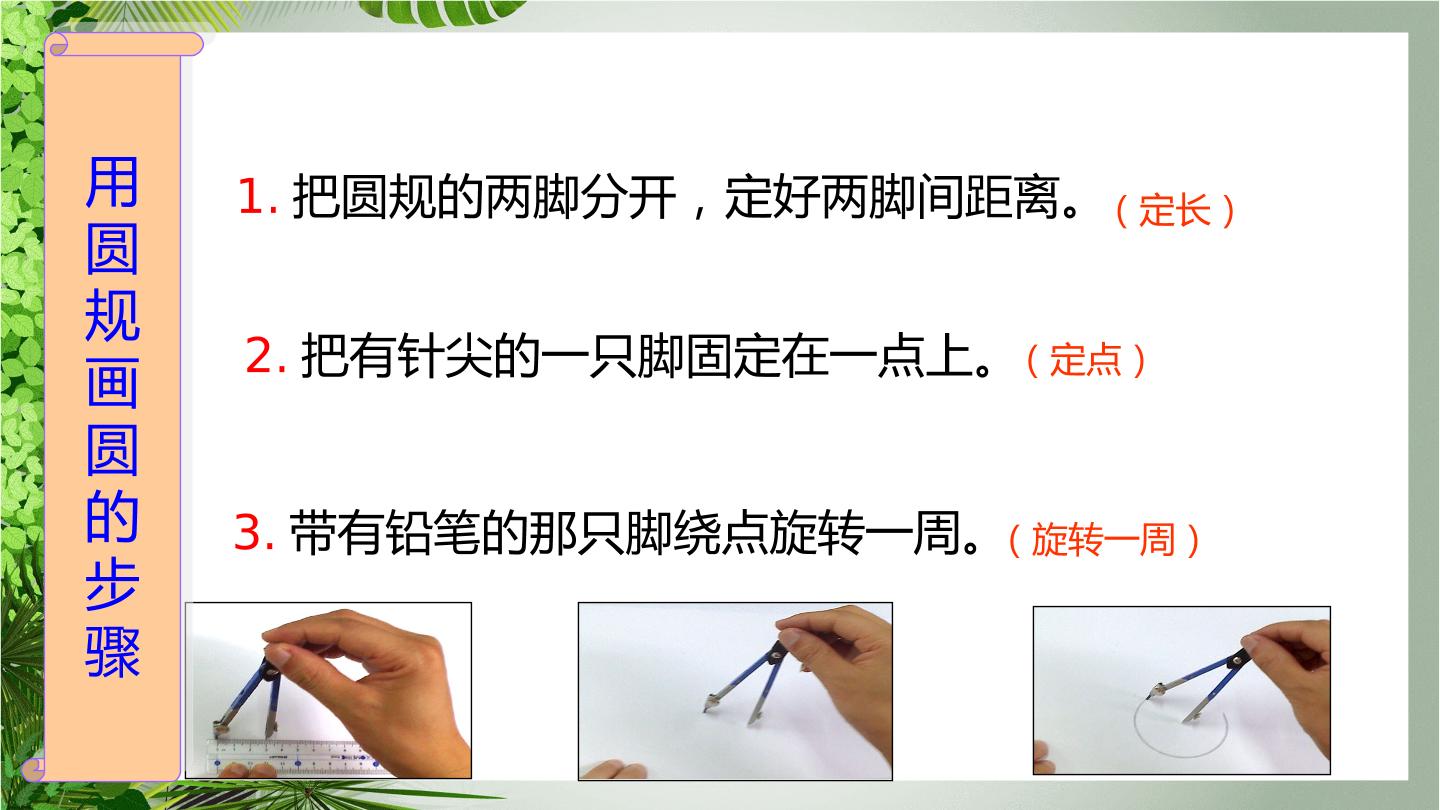 用圆规画圆的步骤

1.把圆规的两脚分开，定好两脚间距离。（定长）

2.把有针尖的一只脚固定在一点上。（定点）

3.带有铅笔的那只脚绕点旋转一周。（旋转一周）